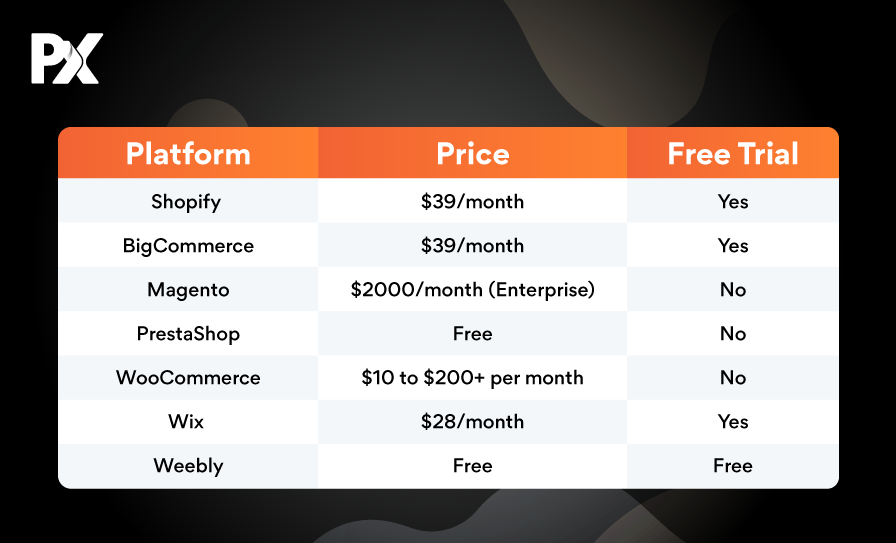 PX

| Platform | Price | Free Trial |
|---|---|---|
| Shopify | \$39/month | Yes |
| BigCommerce | \$39/month | Yes |
| Magento | \$2000/month (Enterprise) | No |
| PrestaShop | Free | No |
| WooCommerce | \$10 to \$200+ per month | No |
| Wix | \$28/month | Yes |
| Weebly | Free | Free |